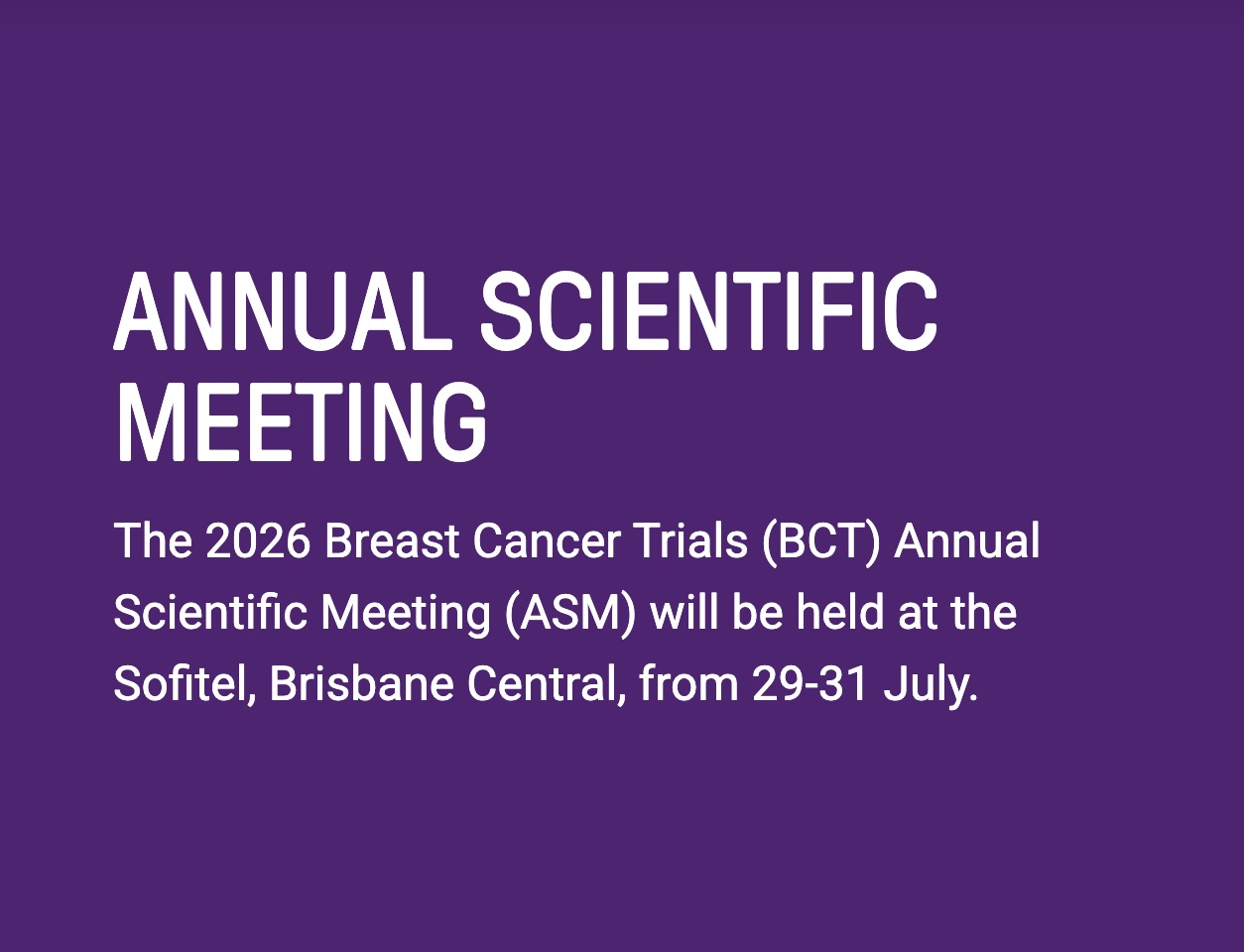 ANNUAL SCIENTIFIC MEETING

The 2026 Breast Cancer Trials (BCT) Annual Scientific Meeting (ASM) will be held at the Sofitel, Brisbane Central, from 29-31 July.